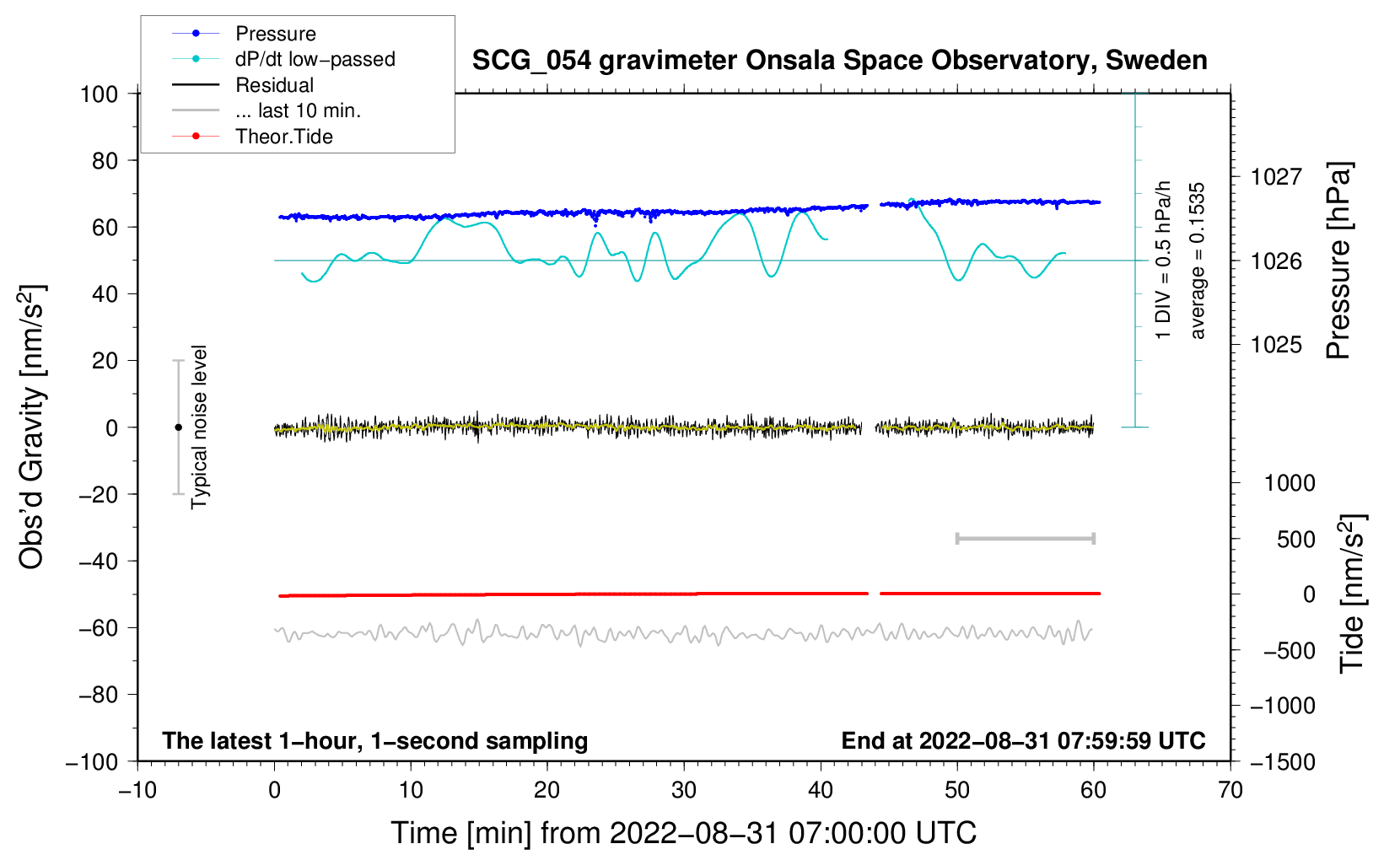 Pressure
dP/dt low−passed
Residual
... last 10 min.
Theor.Tide

SCG_054 gravimeter Onsala Space Observatory, Sweden

100
80
60
40
20
0
−20
−40
−60
−80
−100

Obs'd Gravity [nm/s$^2$]

Typical noise level

1 DIV = 0.5 hPa/h
average = 0.1535

1027
1026
1025

Pressure [hPa]

1000
500
0
−500
−1000
−1500

Tide [nm/s$^2$]

The latest 1−hour, 1−second sampling
End at 2022−08−31 07:59:59 UTC

−10
0
10
20
30
40
50
60
70

Time [min] from 2022−08−31 07:00:00 UTC